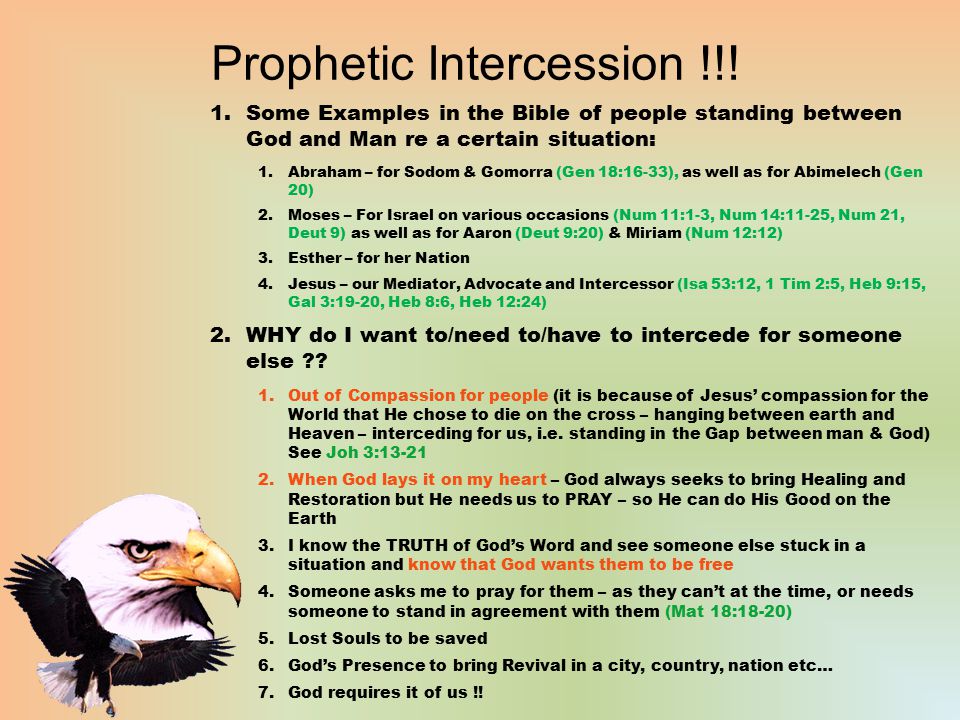 Prophetic Intercession !!!

1. Some Examples in the Bible of people standing between God and Man re a certain situation:

1. Abraham – for Sodom & Gomorra (Gen 18:16-33), as well as for Abimelech (Gen 20)

2. Moses – For Israel on various occasions (Num 11:1-3, Num 14:11-25, Num 21, Deut 9) as well as for Aaron (Deut 9:20) & Miriam (Num 12:12)

3. Esther – for her Nation

4. Jesus – our Mediator, Advocate and Intercessor (Isa 53:12, 1 Tim 2:5, Heb 9:15, Gal 3:19-20, Heb 8:6, Heb 12:24)

2. WHY do I want to/need to/have to intercede for someone else ??

1. Out of Compassion for people (it is because of Jesus' compassion for the World that He chose to die on the cross – hanging between earth and Heaven – interceding for us, i.e. standing in the Gap between man & God) See Joh 3:13-21

2. When God lays it on my heart – God always seeks to bring Healing and Restoration but He needs us to PRAY – so He can do His Good on the Earth

3. I know the TRUTH of God's Word and see someone else stuck in a situation and know that God wants them to be free

4. Someone asks me to pray for them – as they can't at the time, or needs someone to stand in agreement with them (Mat 18:18-20)

5. Lost Souls to be saved

6. God's Presence to bring Revival in a city, country, nation etc…

7. God requires it of us !!